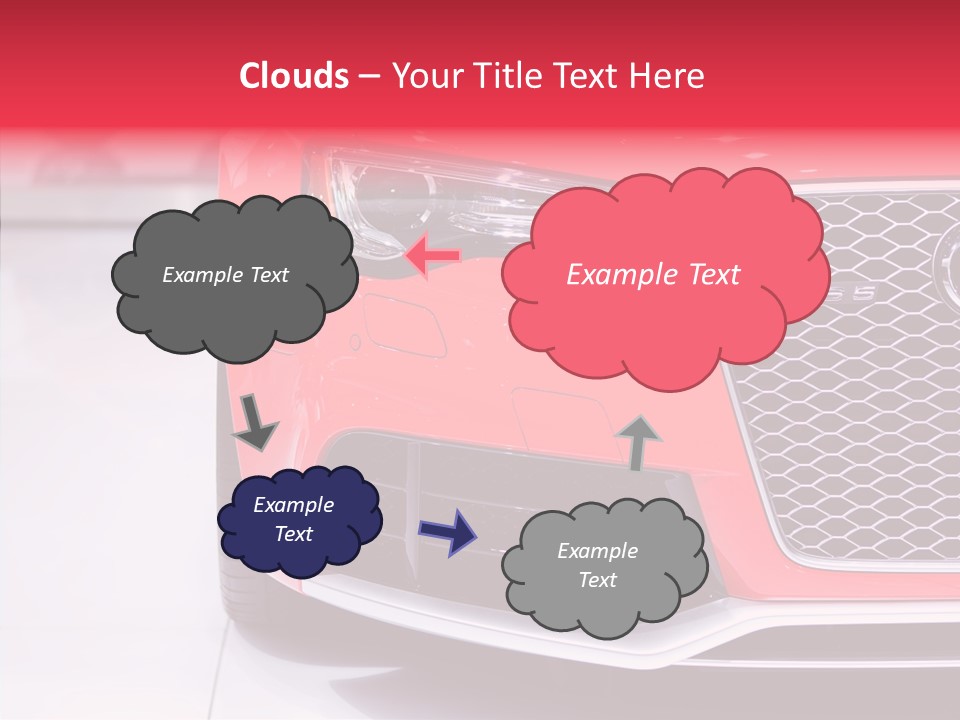 Clouds – Your Title Text Here

Example Text

Example Text

Example Text

Example Text